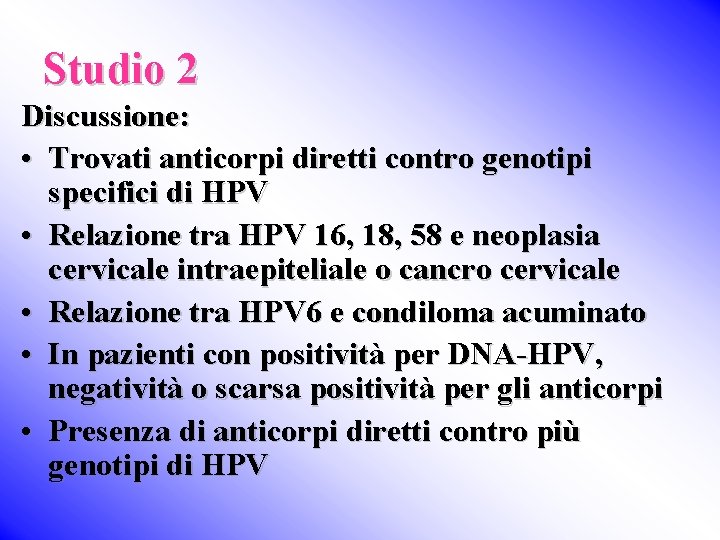 Studio 2

Discussione:

• Trovati anticorpi diretti contro genotipi specifici di HPV
• Relazione tra HPV 16, 18, 58 e neoplasia cervicale intraepiteliale o cancro cervicale
• Relazione tra HPV6 e condiloma acuminato
• In pazienti con positività per DNA-HPV, negatività o scarsa positività per gli anticorpi
• Presenza di anticorpi diretti contro più genotipi di HPV